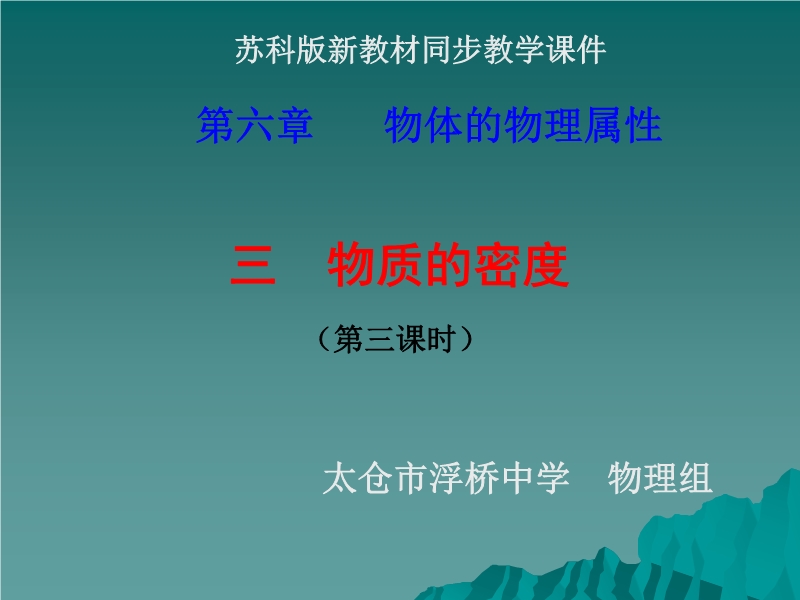 苏科版新教材同步教学课件

第六章　　物体的物理属性

三　物质的密度

（第三课时）

太仓市浮桥中学　物理组